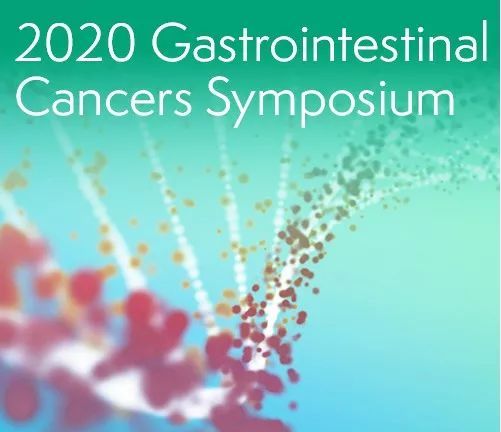 2020 Gastrointestinal Cancers Symposium